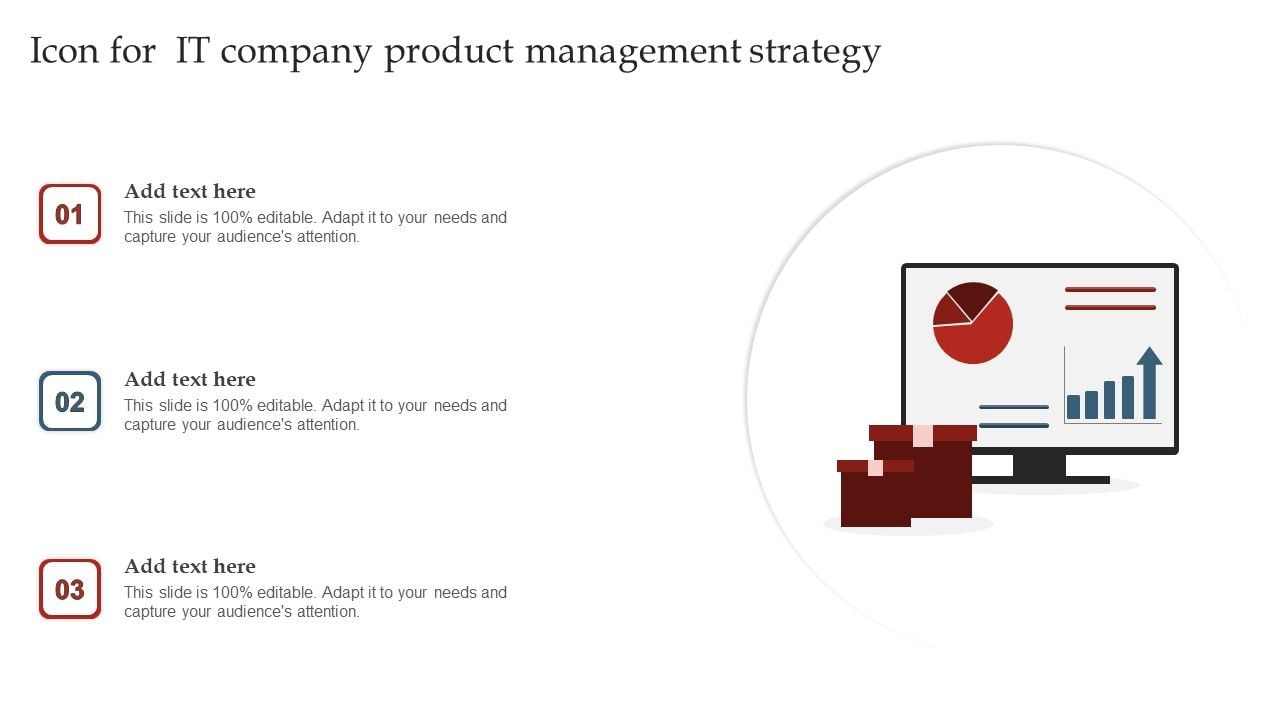 Icon for IT company product management strategy

01

Add text here

This slide is 100% editable. Adapt it to your needs and capture your audience's attention.

02

Add text here

This slide is 100% editable. Adapt it to your needs and capture your audience's attention.

03

Add text here

This slide is 100% editable. Adapt it to your needs and capture your audience's attention.